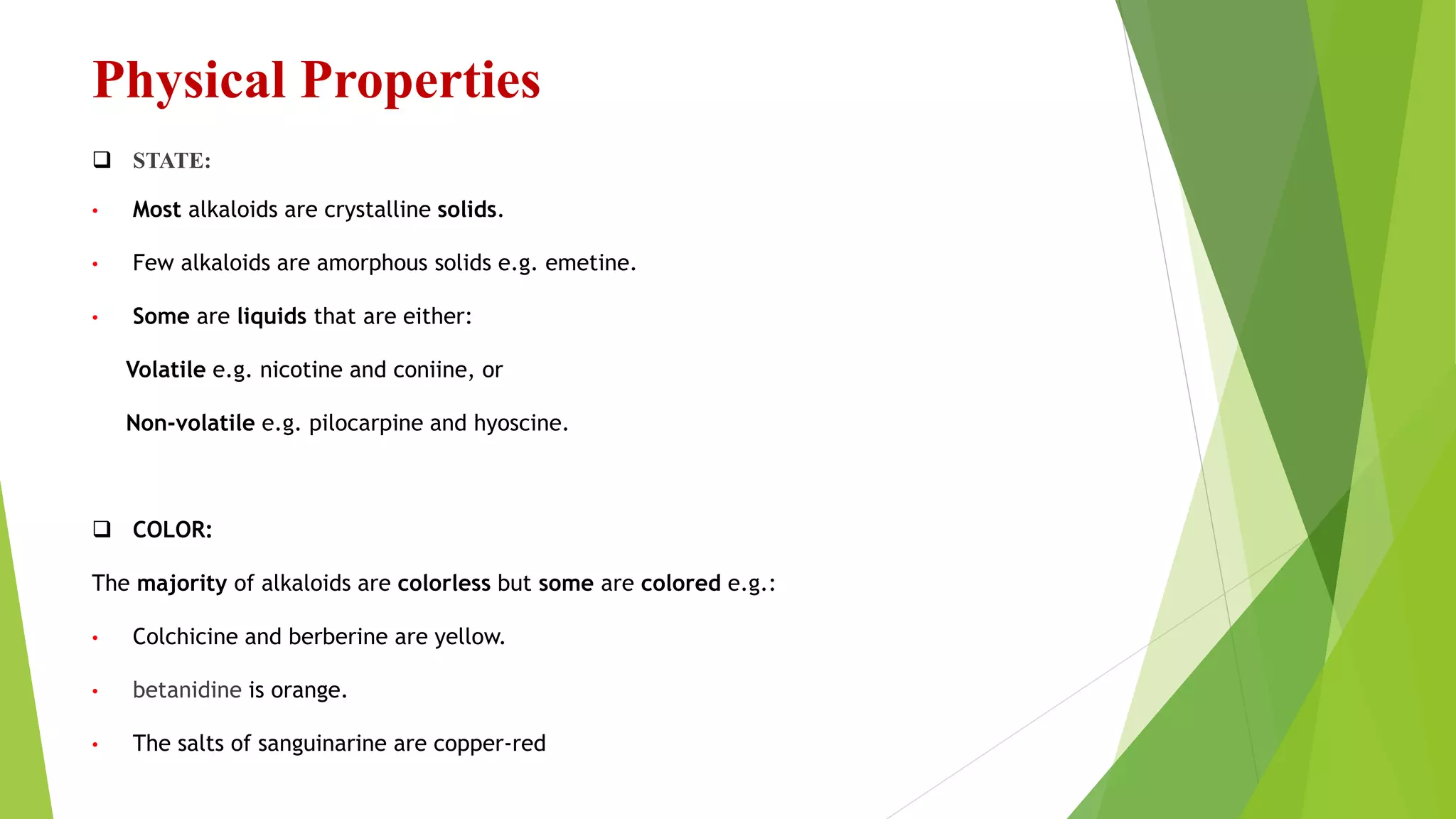 Physical Properties

❑ STATE:

• Most alkaloids are crystalline solids.

• Few alkaloids are amorphous solids e.g. emetine.

• Some are liquids that are either:

Volatile e.g. nicotine and coniine, or

Non-volatile e.g. pilocarpine and hyoscine.

❑ COLOR:

The majority of alkaloids are colorless but some are colored e.g.:

• Colchicine and berberine are yellow.

• betanidine is orange.

• The salts of sanguinarine are copper-red